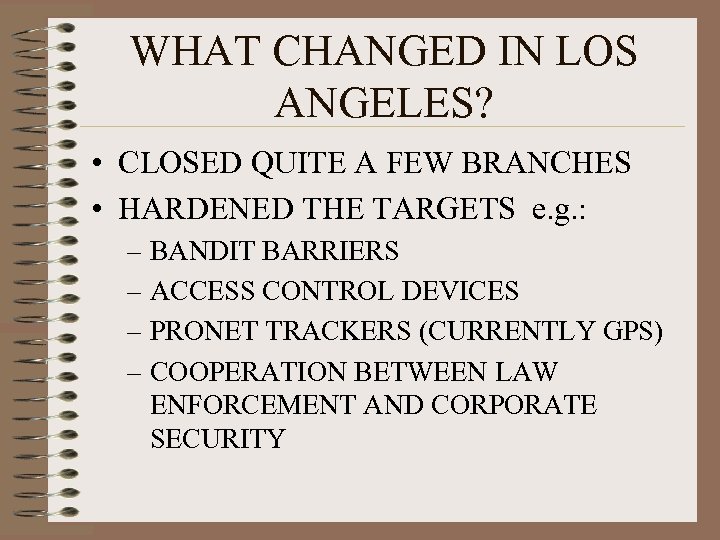 WHAT CHANGED IN LOS ANGELES?

• CLOSED QUITE A FEW BRANCHES
• HARDENED THE TARGETS e.g.:
– BANDIT BARRIERS
– ACCESS CONTROL DEVICES
– PRONET TRACKERS (CURRENTLY GPS)
– COOPERATION BETWEEN LAW ENFORCEMENT AND CORPORATE SECURITY